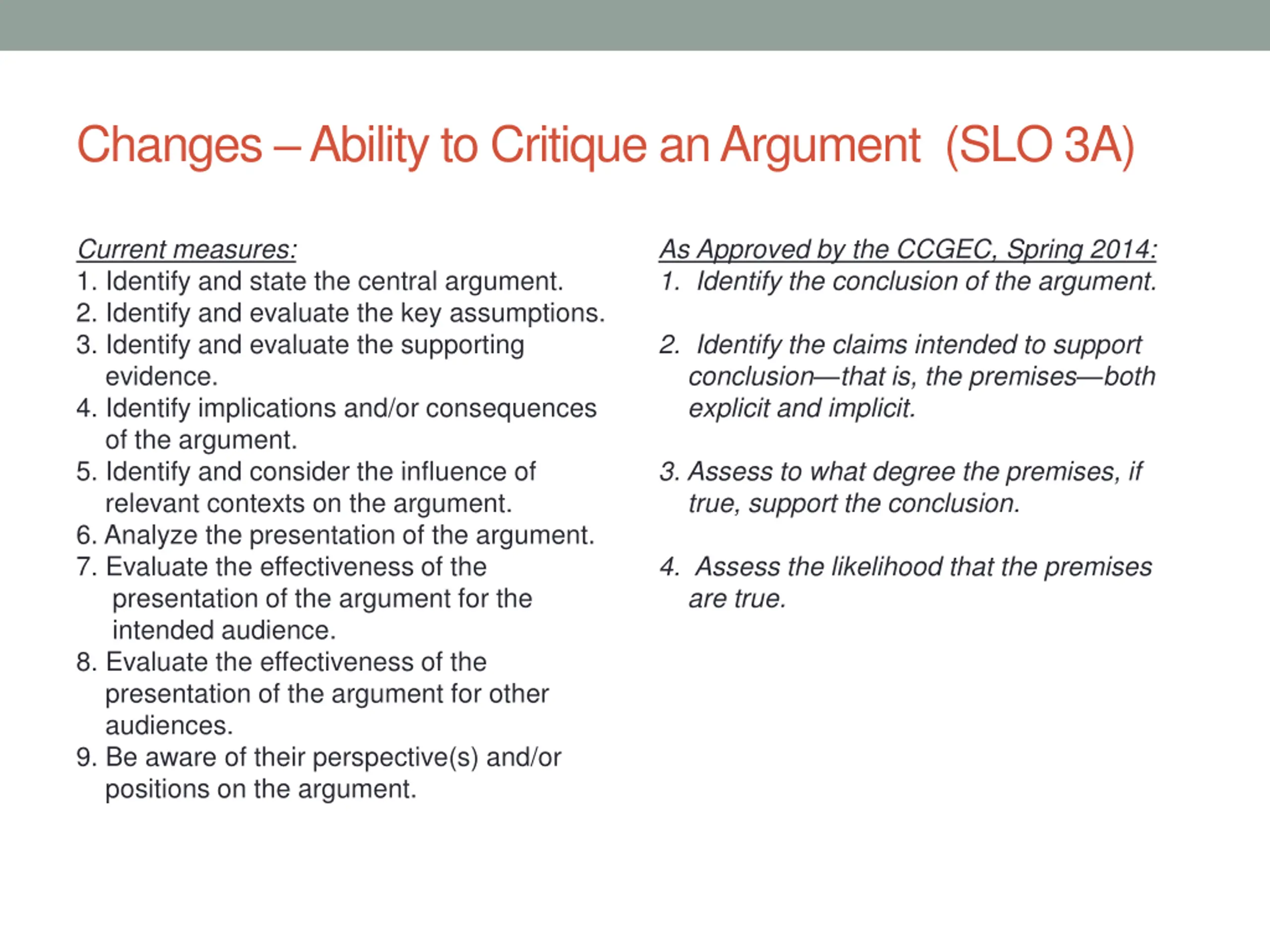 Changes – Ability to Critique an Argument (SLO 3A)

Current measures:
1. Identify and state the central argument.
2. Identify and evaluate the key assumptions.
3. Identify and evaluate the supporting evidence.
4. Identify implications and/or consequences of the argument.
5. Identify and consider the influence of relevant contexts on the argument.
6. Analyze the presentation of the argument.
7. Evaluate the effectiveness of the presentation of the argument for the intended audience.
8. Evaluate the effectiveness of the presentation of the argument for other audiences.
9. Be aware of their perspective(s) and/or positions on the argument.

As Approved by the CCGEC, Spring 2014:
1. Identify the conclusion of the argument.

2. Identify the claims intended to support conclusion—that is, the premises—both explicit and implicit.

3. Assess to what degree the premises, if true, support the conclusion.

4. Assess the likelihood that the premises are true.